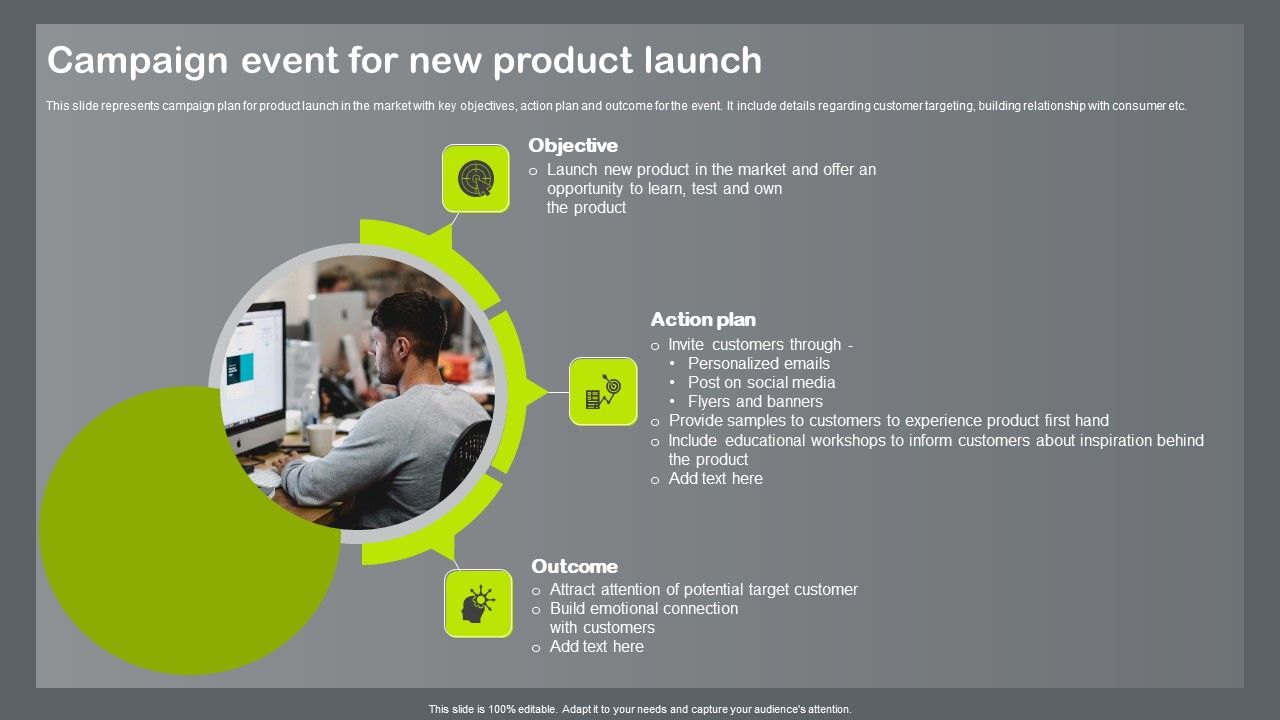 Campaign event for new product launch

This slide represents campaign plan for product launch in the market with key objectives, action plan and outcome for the event. It include details regarding customer targeting, building relationship with consumer etc.

Objective
o Launch new product in the market and offer an opportunity to learn, test and own the product

Action plan
o Invite customers through -
• Personalized emails
• Post on social media
• Flyers and banners
o Provide samples to customers to experience product first hand
o Include educational workshops to inform customers about inspiration behind the product
o Add text here

Outcome
o Attract attention of potential target customer
o Build emotional connection with customers
o Add text here

This slide is 100% editable. Adapt it to your needs and capture your audience's attention.